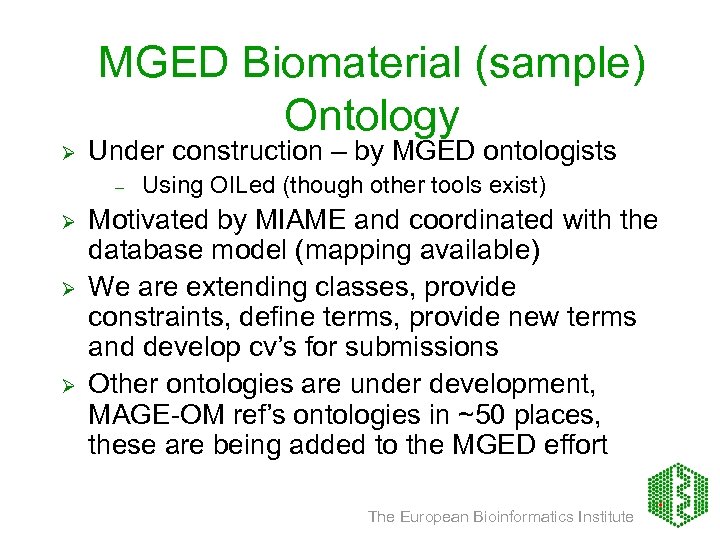 MGED Biomaterial (sample) Ontology

➢ Under construction – by MGED ontologists
– Using OILed (though other tools exist)

➢ Motivated by MIAME and coordinated with the database model (mapping available)

➢ We are extending classes, provide constraints, define terms, provide new terms and develop cv's for submissions

➢ Other ontologies are under development, MAGE-OM ref's ontologies in ~50 places, these are being added to the MGED effort

The European Bioinformatics Institute